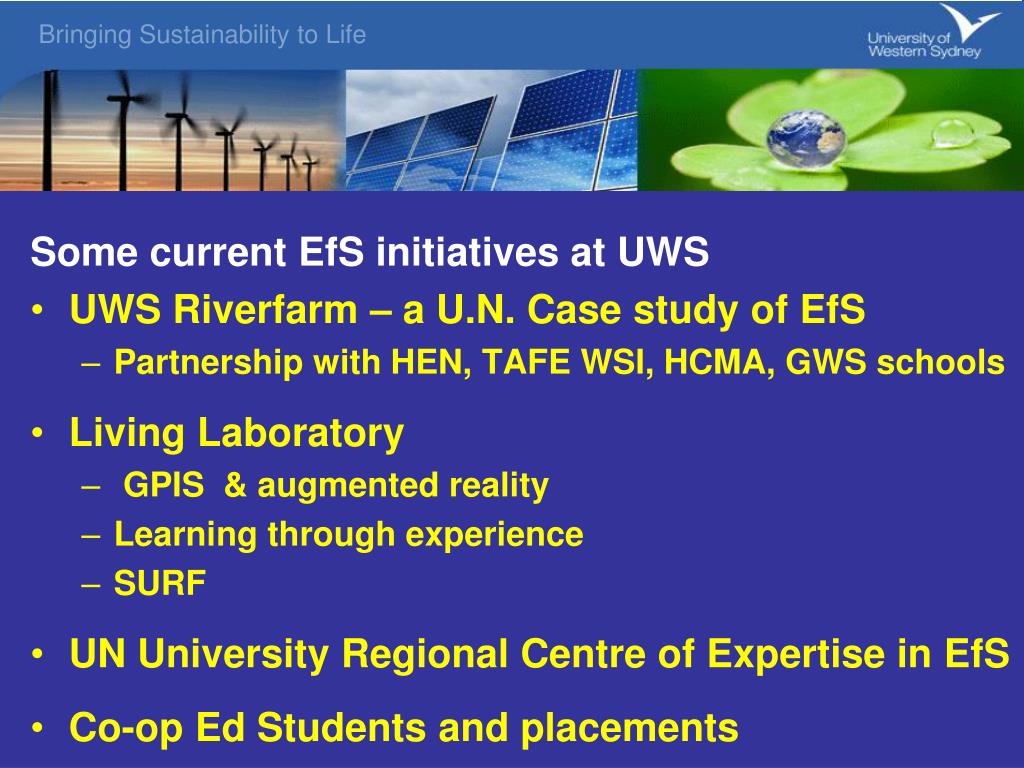 Bringing Sustainability to Life

University of Western Sydney

Some current EfS initiatives at UWS

• UWS Riverfarm – a U.N. Case study of EfS
– Partnership with HEN, TAFE WSI, HCMA, GWS schools

• Living Laboratory
– GPIS & augmented reality
– Learning through experience
– SURF

• UN University Regional Centre of Expertise in EfS

• Co-op Ed Students and placements